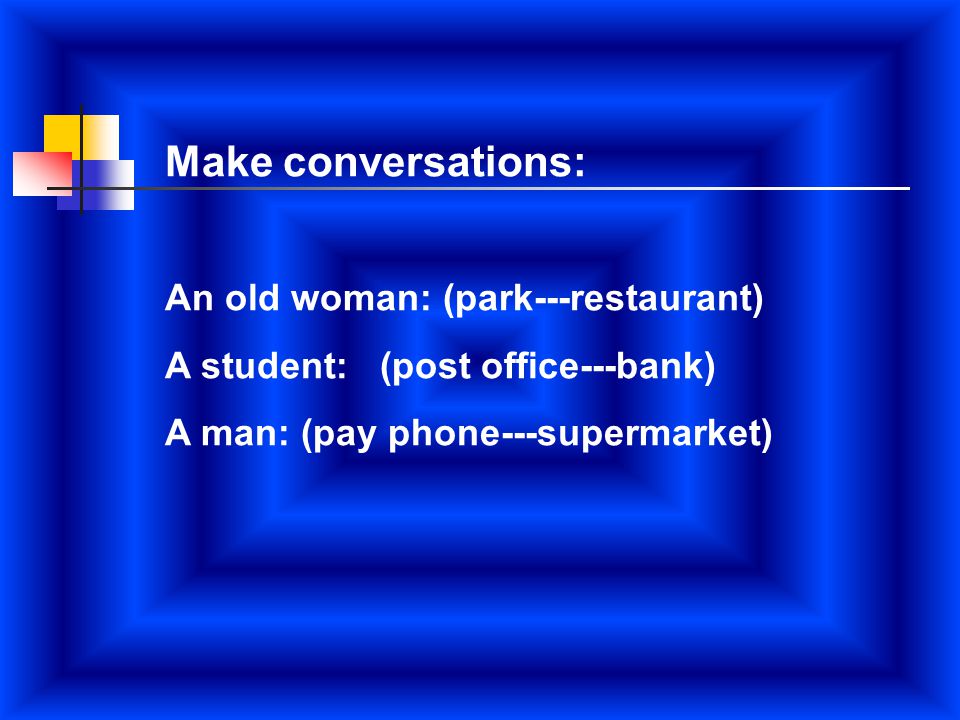 Make conversations:

An old woman: (park---restaurant)

A student: (post office---bank)

A man: (pay phone---supermarket)